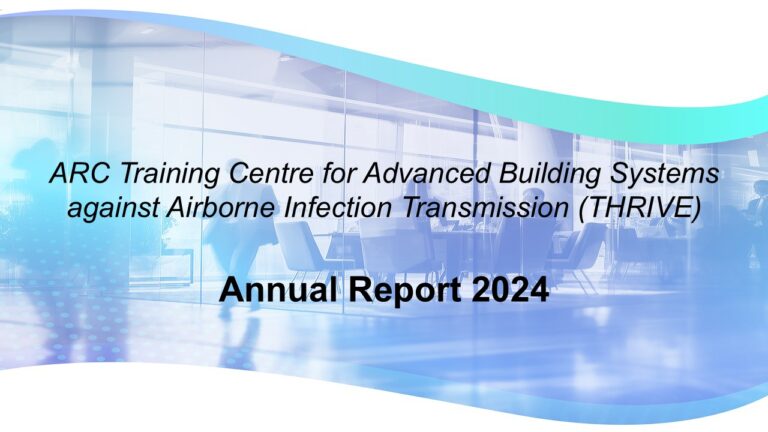 ARC Training Centre for Advanced Building Systems against Airborne Infection Transmission (THRIVE)

Annual Report 2024